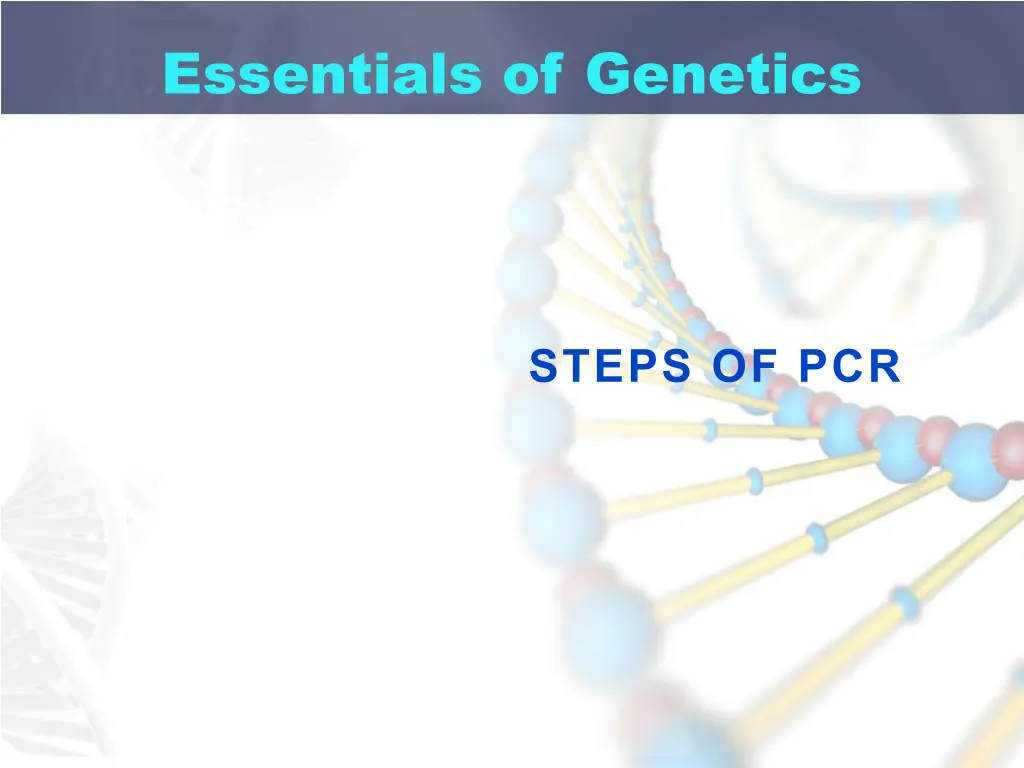 Essentials of Genetics

STEPS OF PCR